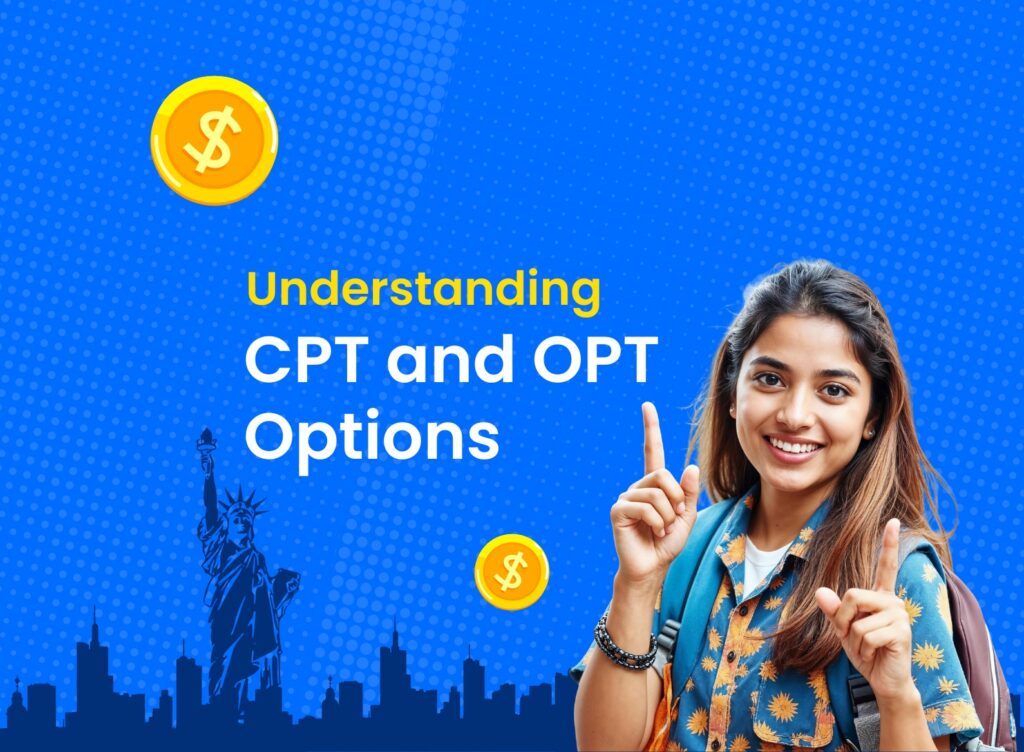 $

Understanding
CPT and OPT
Options

$